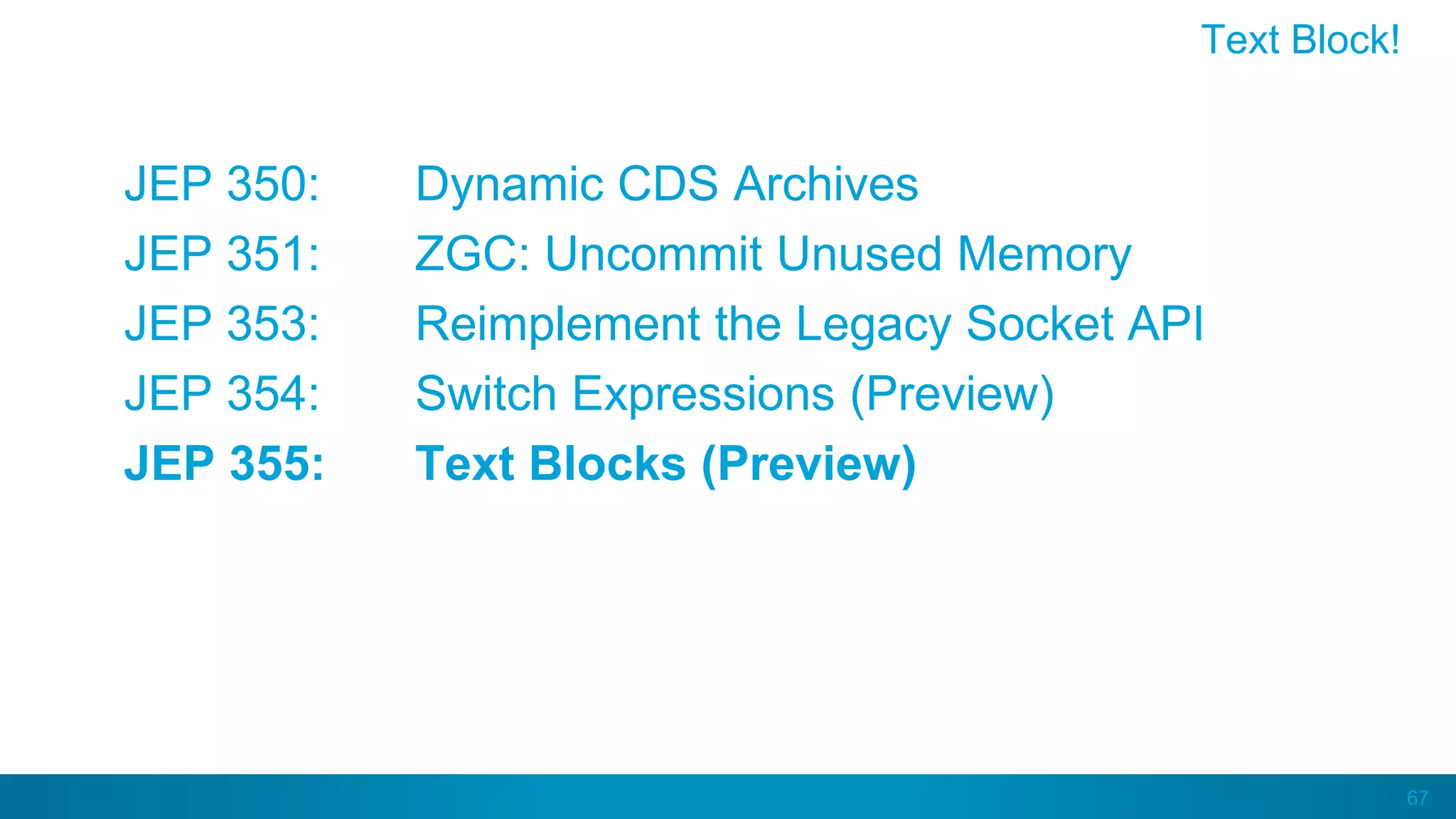 Text Block!

JEP 350: Dynamic CDS Archives
JEP 351: ZGC: Uncommit Unused Memory
JEP 353: Reimplement the Legacy Socket API
JEP 354: Switch Expressions (Preview)
JEP 355: Text Blocks (Preview)

67